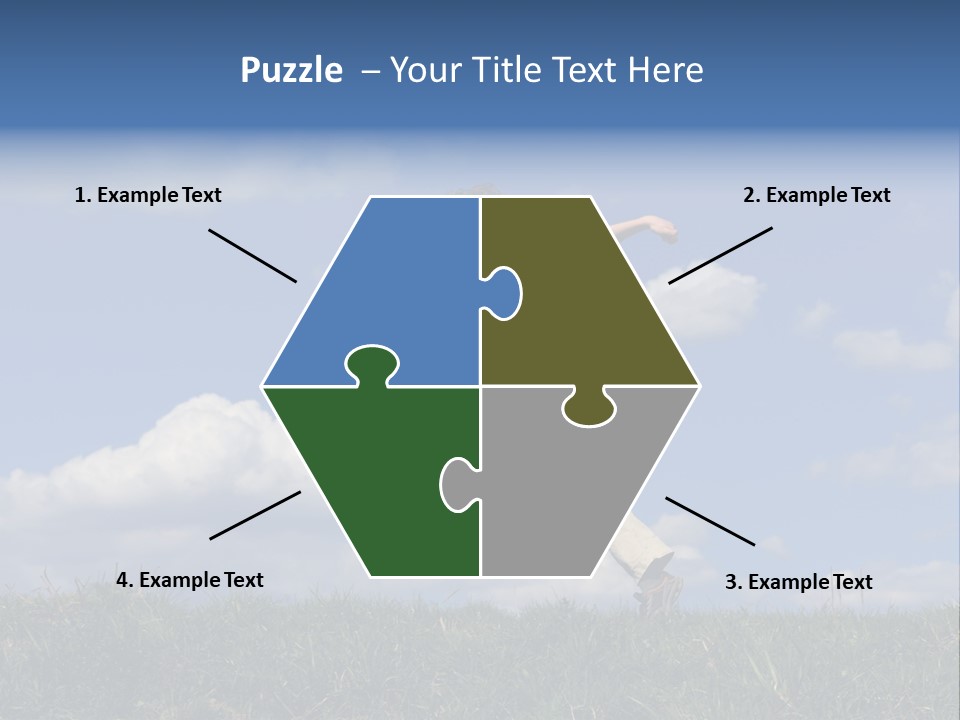 Puzzle – Your Title Text Here

1. Example Text

2. Example Text

4. Example Text

3. Example Text